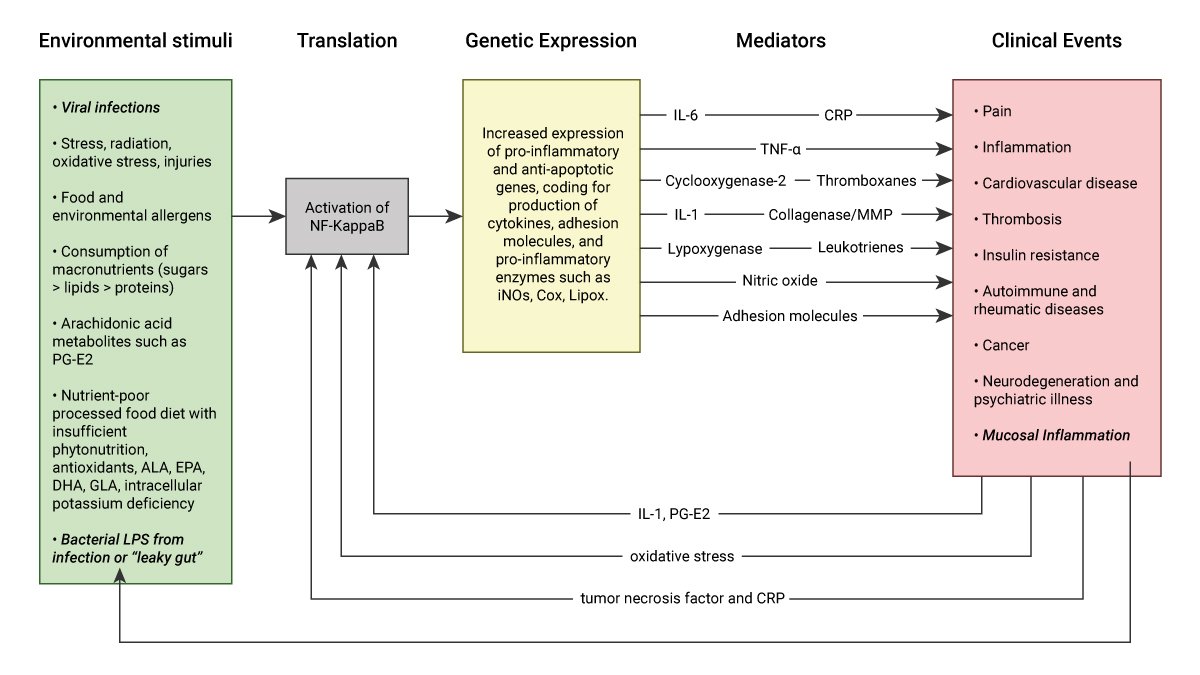 Environmental stimuli

Translation

Genetic Expression

Mediators

Clinical Events

• Viral infections

• Stress, radiation, oxidative stress, injuries

• Food and environmental allergens

• Consumption of macronutrients (sugars > lipids > proteins)

• Arachidonic acid metabolites such as PG-E2

• Nutrient-poor processed food diet with insufficient phytonutrition, antioxidants, ALA, EPA, DHA, GLA, intracellular potassium deficiency

• Bacterial LPS from infection or "leaky gut"

Activation of NF-KappaB

Increased expression of pro-inflammatory and anti-apoptotic genes, coding for production of cytokines, adhesion molecules, and pro-inflammatory enzymes such as iNOs, Cox, Lipox.

IL-6 CRP

TNF-α

Cyclooxygenase-2 Thromboxanes

IL-1 Collagenase/MMP

Lypoxygenase Leukotrienes

Nitric oxide

Adhesion molecules

• Pain

• Inflammation

• Cardiovascular disease

• Thrombosis

• Insulin resistance

• Autoimmune and rheumatic diseases

• Cancer

• Neurodegeneration and psychiatric illness

• Mucosal Inflammation

IL-1, PG-E2

oxidative stress

tumor necrosis factor and CRP